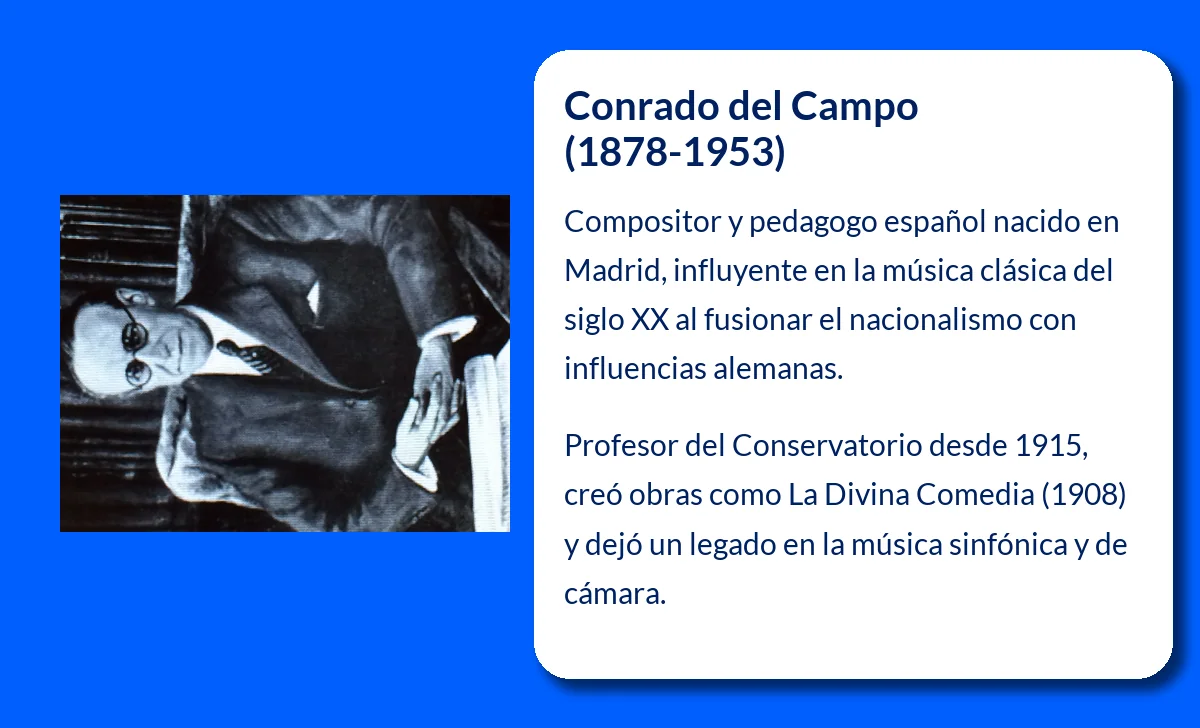 Conrado del Campo
(1878-1953)

Compositor y pedagogo español nacido en Madrid, influyente en la música clásica del siglo XX al fusionar el nacionalismo con influencias alemanas.

Profesor del Conservatorio desde 1915, creó obras como La Divina Comedia (1908) y dejó un legado en la música sinfónica y de cámara.